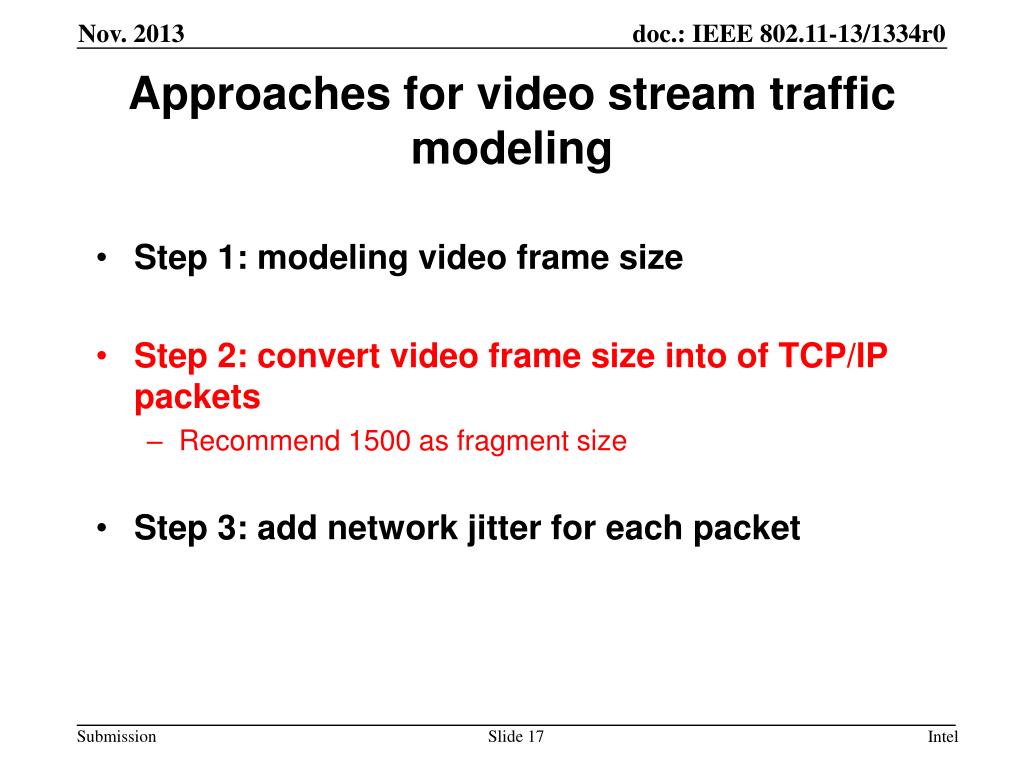 Nov. 2013

doc.: IEEE 802.11-13/1334r0

Approaches for video stream traffic modeling

• Step 1: modeling video frame size

• Step 2: convert video frame size into of TCP/IP packets
– Recommend 1500 as fragment size

• Step 3: add network jitter for each packet

Submission

Slide 17

Intel